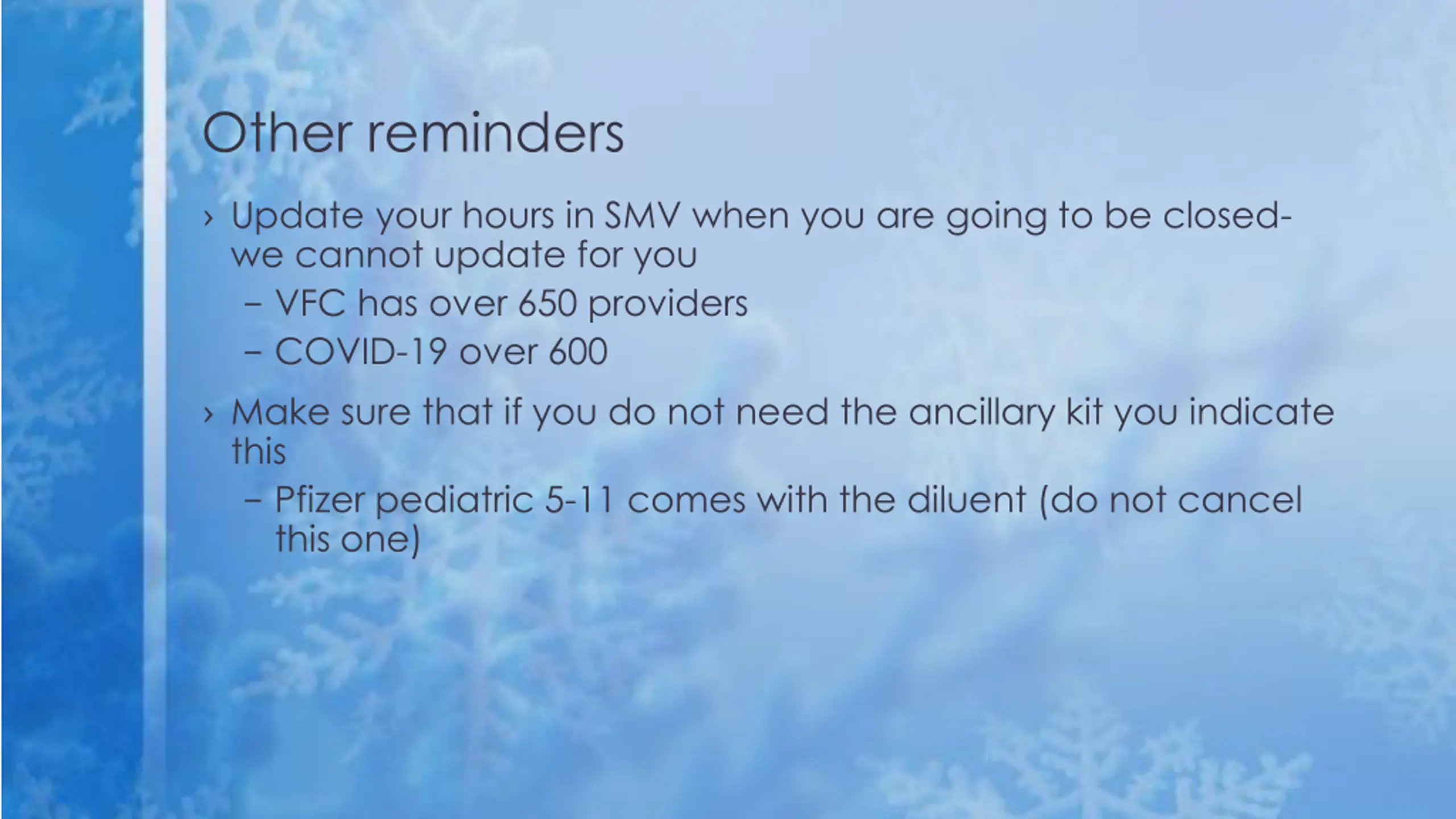 Other reminders

› Update your hours in SMV when you are going to be closed- we cannot update for you

– VFC has over 650 providers

– COVID-19 over 600

› Make sure that if you do not need the ancillary kit you indicate this

– Pfizer pediatric 5-11 comes with the diluent (do not cancel this one)